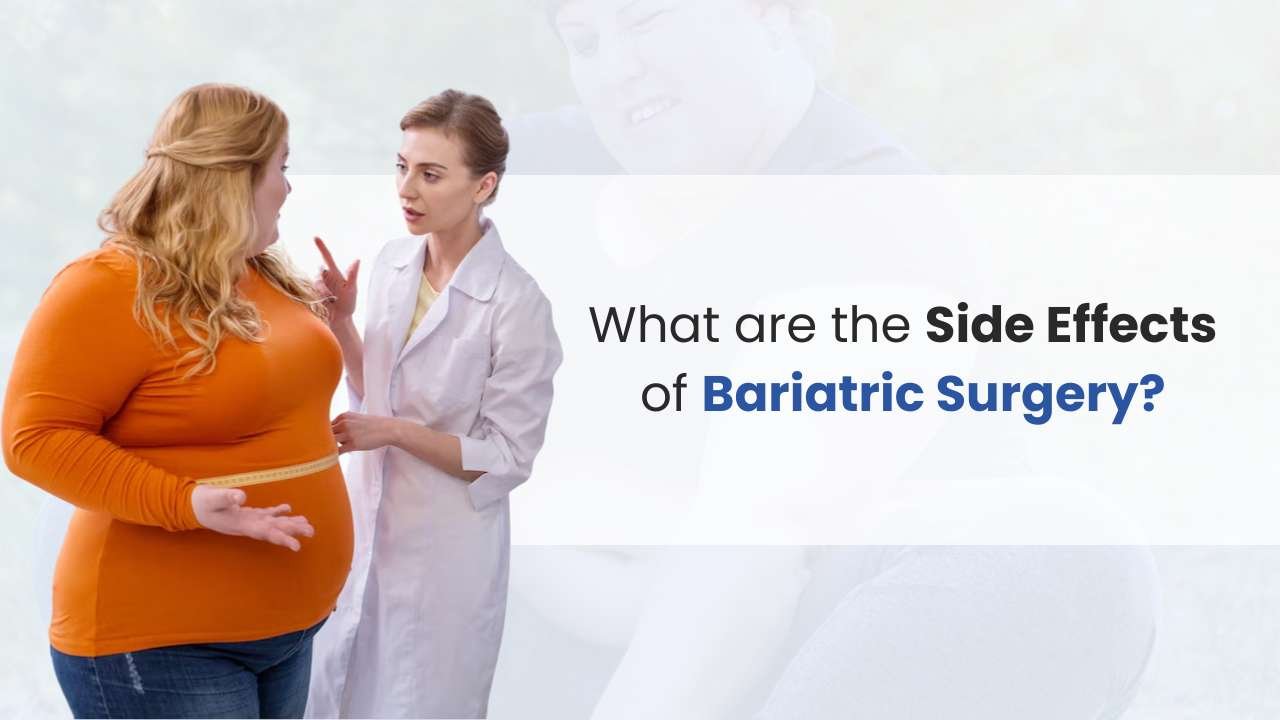 What are the Side Effects of Bariatric Surgery?